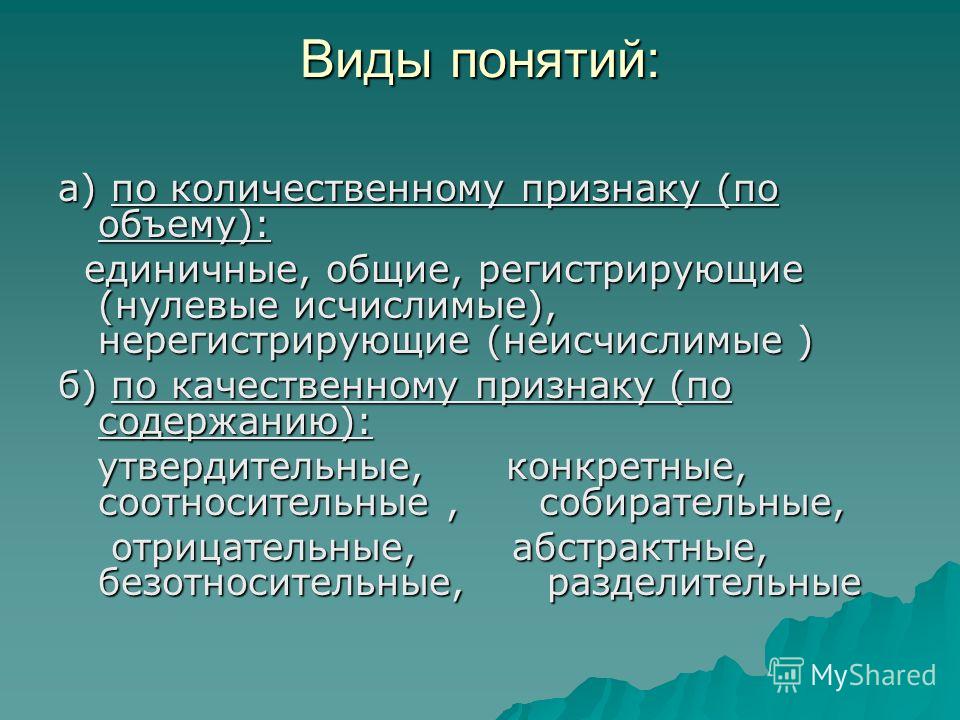 Виды понятий:

а) по количественному признаку (по объему):

единичные, общие, регистрирующие (нулевые исчислимые), нерегистрирующие (неисчислимые )

б) по качественному признаку (по содержанию):

утвердительные, конкретные, соотносительные , собирательные,

отрицательные, абстрактные, безотносительные, разделительные

MyShared